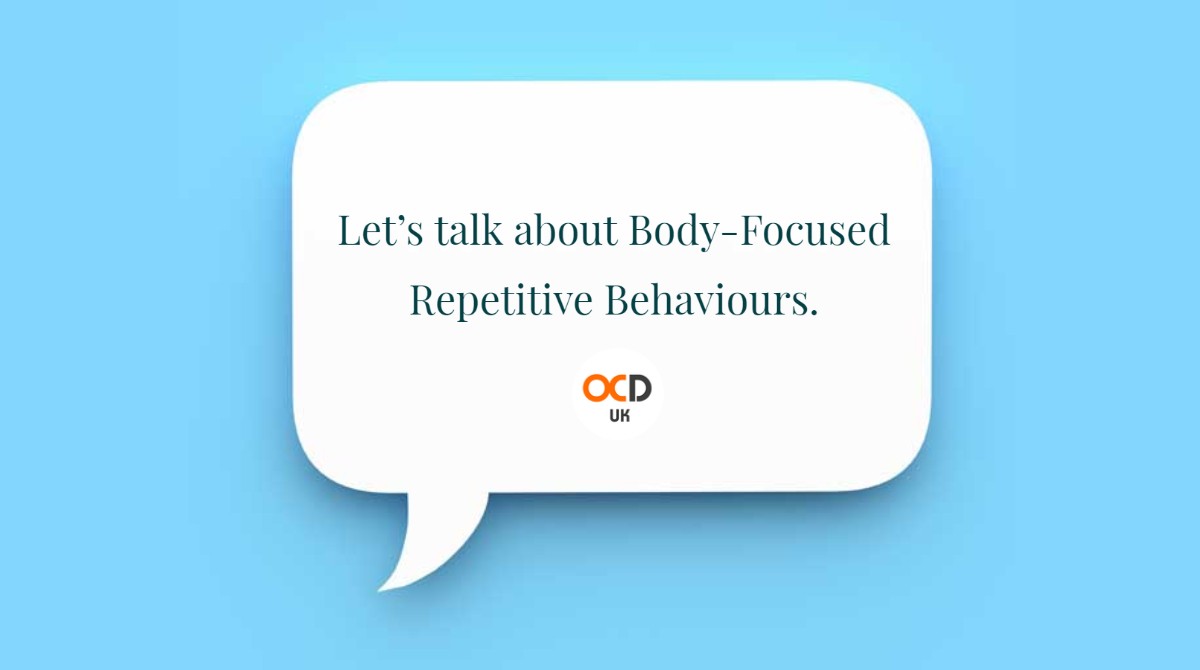 Let’s talk about Body-Focused Repetitive Behaviours.

OCD
UK